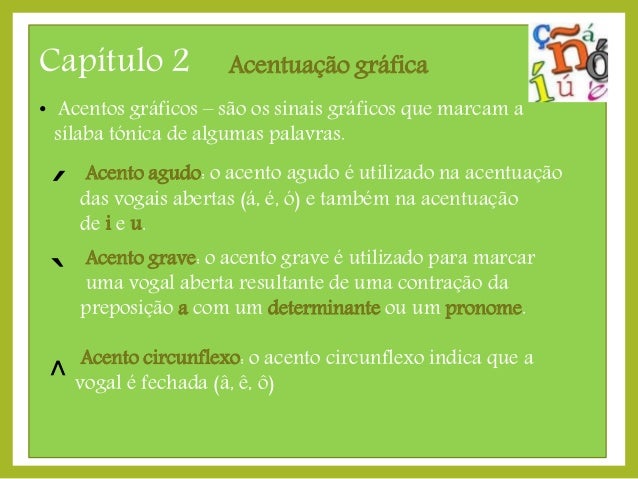 Capítulo 2 Acentuação gráfica

ç ñ á í ú ó é

• Acentos gráficos – são os sinais gráficos que marcam a sílaba tónica de algumas palavras.

´ Acento agudo: o acento agudo é utilizado na acentuação das vogais abertas (á, é, ó) e também na acentuação de i e u.

` Acento grave: o acento grave é utilizado para marcar uma vogal aberta resultante de uma contração da preposição a com um determinante ou um pronome.

^ Acento circunflexo: o acento circunflexo indica que a vogal é fechada (â, ê, ô)